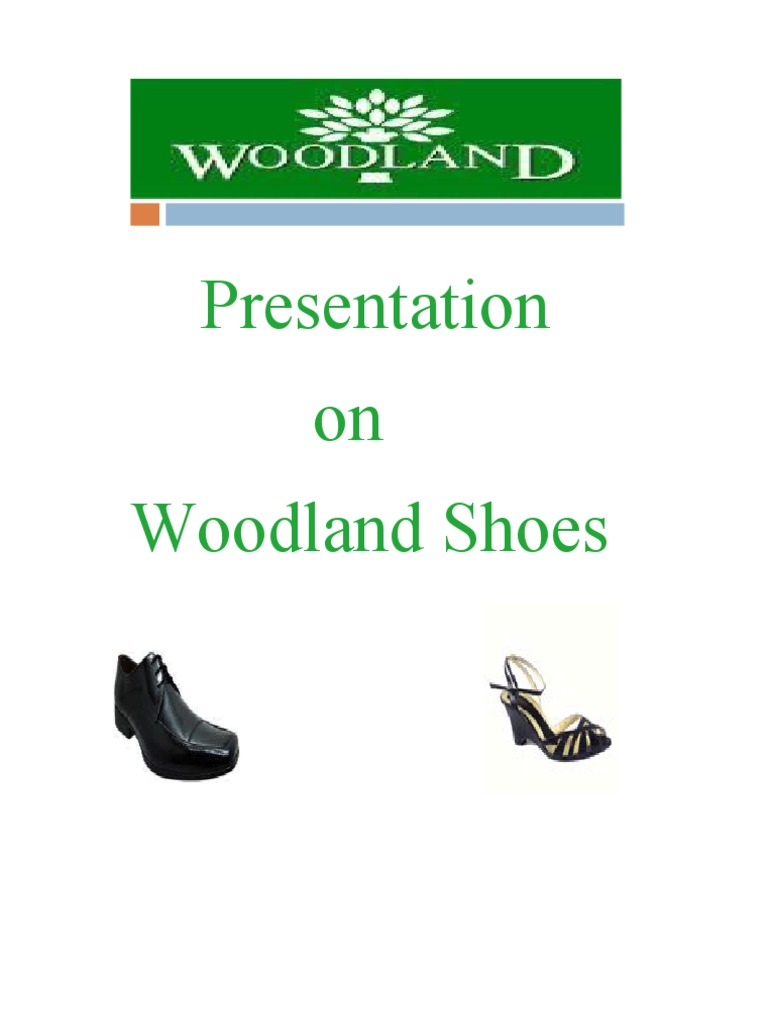 WOODLAND

Presentation
on
Woodland Shoes